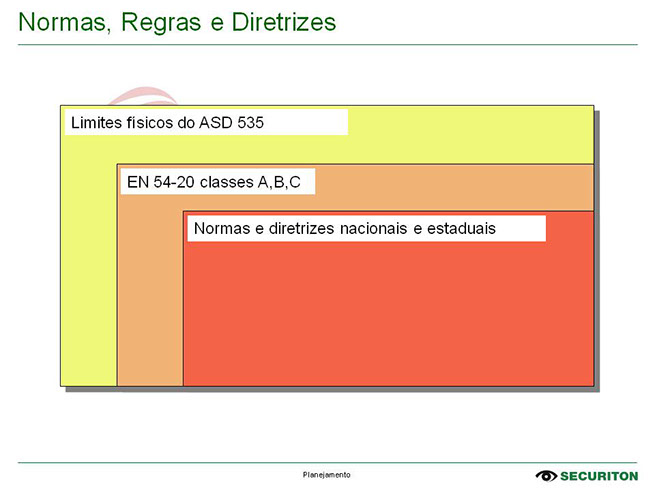 Normas, Regras e Diretrizes

Limites físicos do ASD 535

EN 54-20 classes A,B,C

Normas e diretrizes nacionais e estaduais

Planejamento

SECURITON